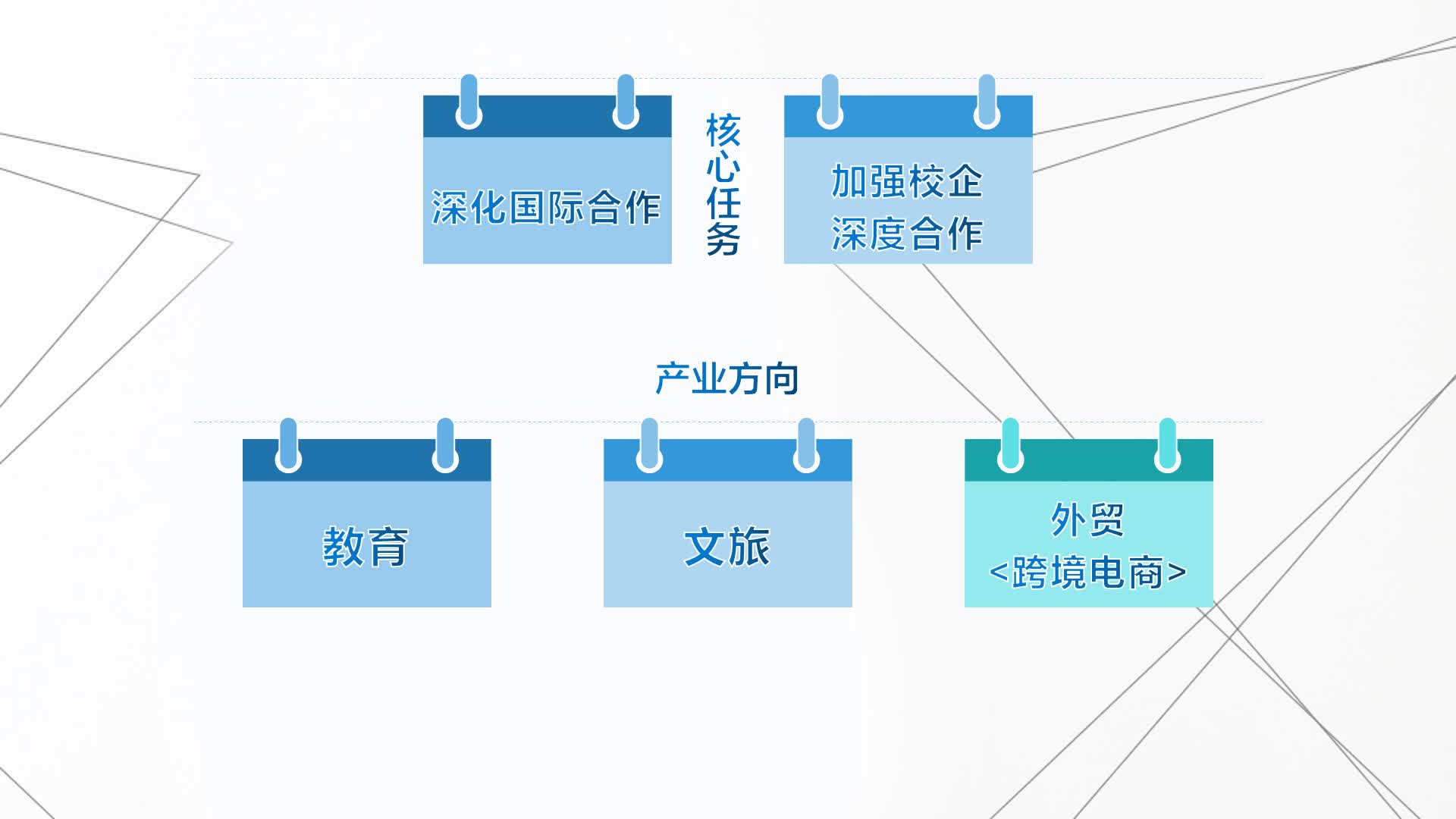 深化国际合作

核心任务

加强校企深度合作

产业方向

教育

文旅

外贸
<跨境电商>